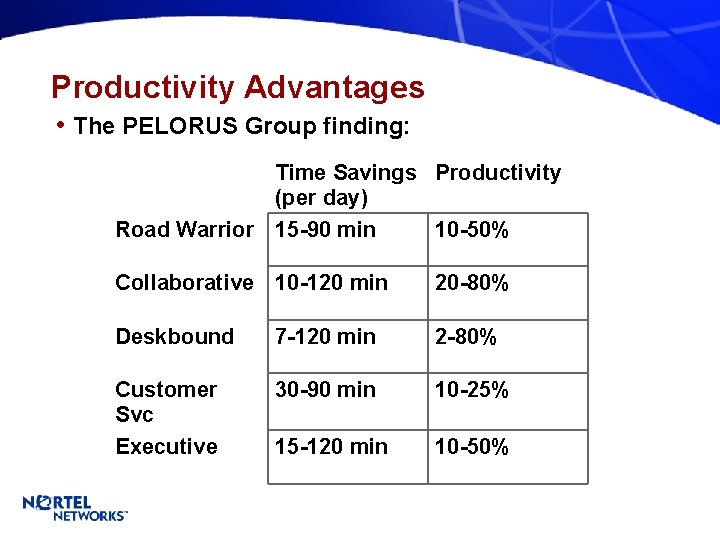 Productivity Advantages

• The PELORUS Group finding:

| | Time Savings (per day) | Productivity |
|---|---|---|
| Road Warrior | 15-90 min | 10-50% |
| Collaborative | 10-120 min | 20-80% |
| Deskbound | 7-120 min | 2-80% |
| Customer Svc | 30-90 min | 10-25% |
| Executive | 15-120 min | 10-50% |

NORTEL NETWORKS™